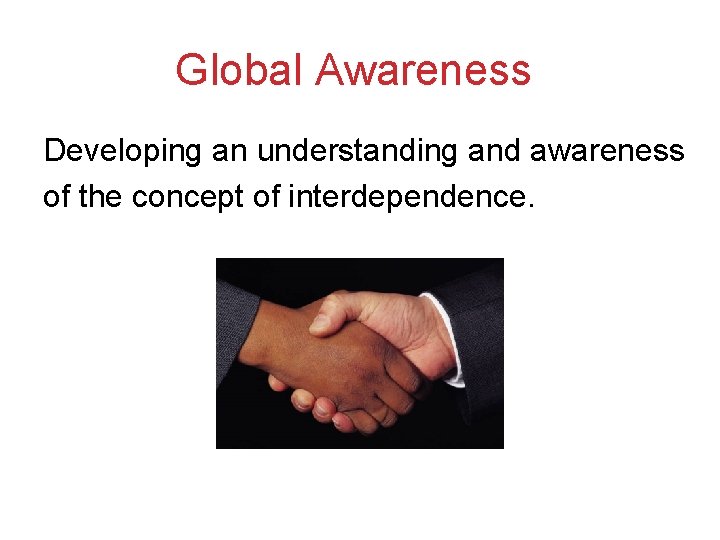 Global Awareness

Developing an understanding and awareness of the concept of interdependence.